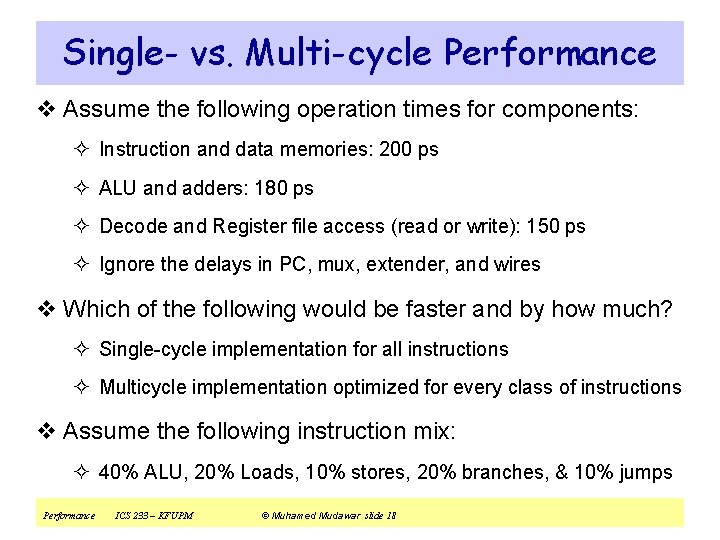 Single- vs. Multi-cycle Performance

❖ Assume the following operation times for components:

✧ Instruction and data memories: 200 ps

✧ ALU and adders: 180 ps

✧ Decode and Register file access (read or write): 150 ps

✧ Ignore the delays in PC, mux, extender, and wires

❖ Which of the following would be faster and by how much?

✧ Single-cycle implementation for all instructions

✧ Multicycle implementation optimized for every class of instructions

❖ Assume the following instruction mix:

✧ 40% ALU, 20% Loads, 10% stores, 20% branches, & 10% jumps

Performance ICS 233 – KFUPM © Muhamed Mudawar slide 18